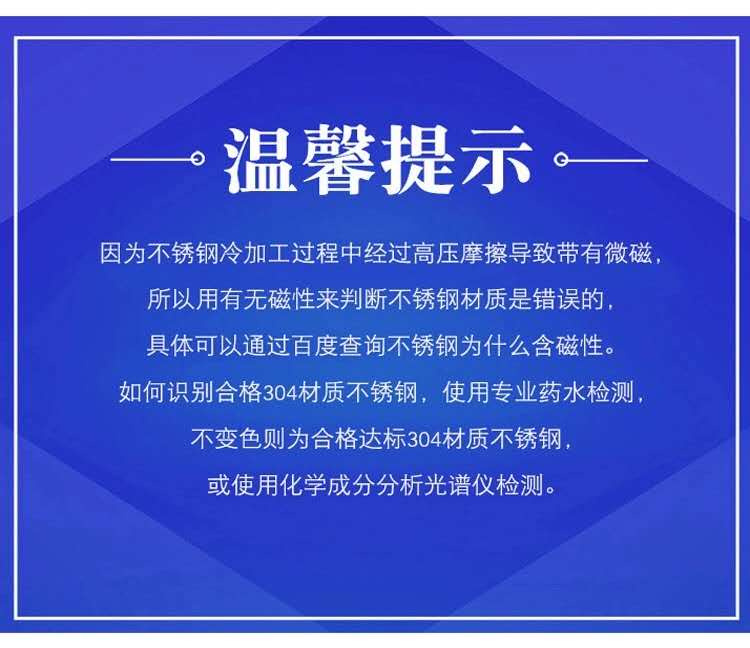 温馨提示

因为不锈钢冷加工过程中经过高压摩擦导致带有微磁，
所以用有无磁性来判断不锈钢材质是错误的，
具体可以通过百度查询不锈钢为什么含磁性。
如何识别合格304材质不锈钢，使用专业药水检测，
不变色则为合格达标304材质不锈钢，
或使用化学成分分析光谱仪检测。